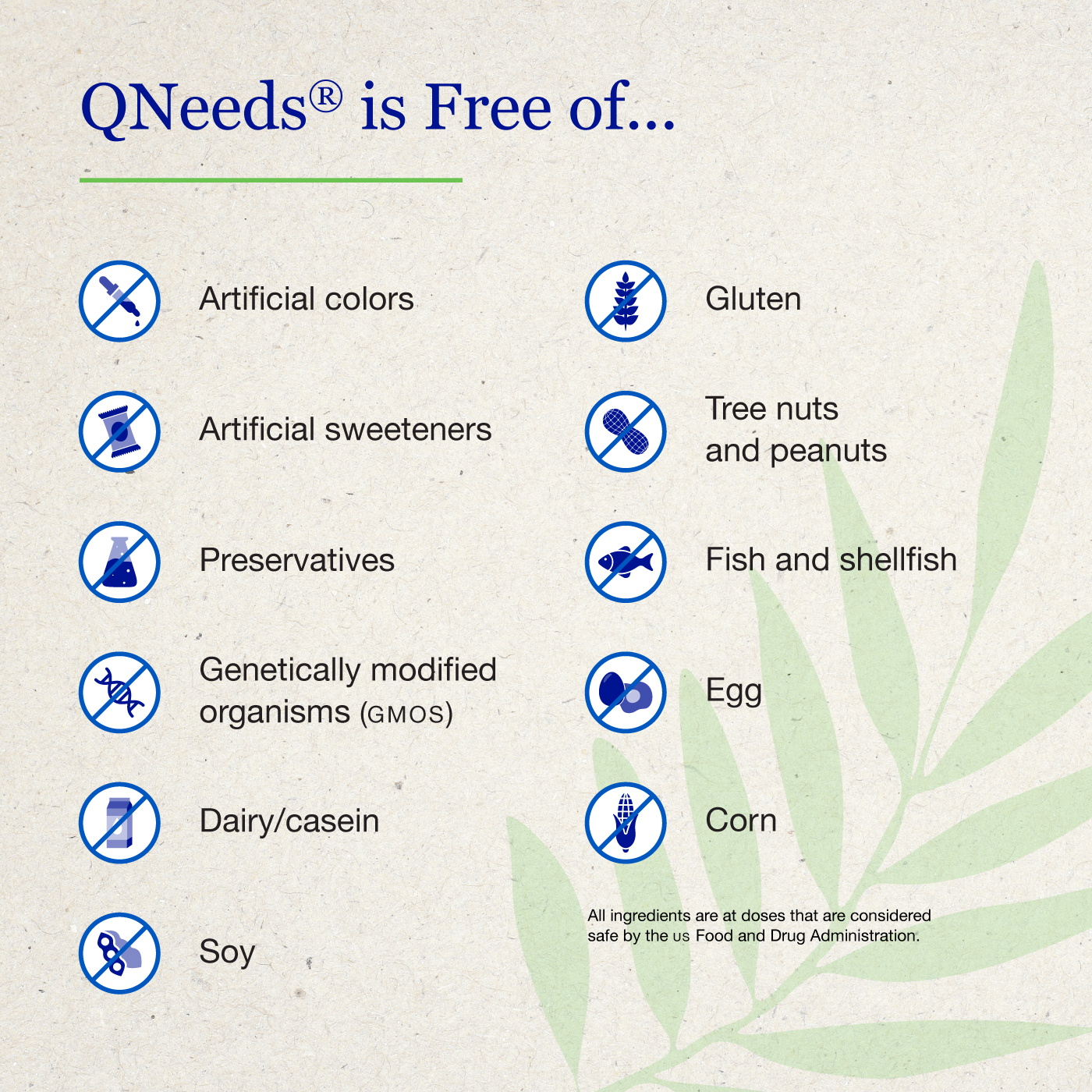 QNeeds® is Free of...

Artificial colors

Artificial sweeteners

Preservatives

Genetically modified organisms (GMOS)

Dairy/casein

Soy

Gluten

Tree nuts and peanuts

Fish and shellfish

Egg

Corn

All ingredients are at doses that are considered safe by the US Food and Drug Administration.